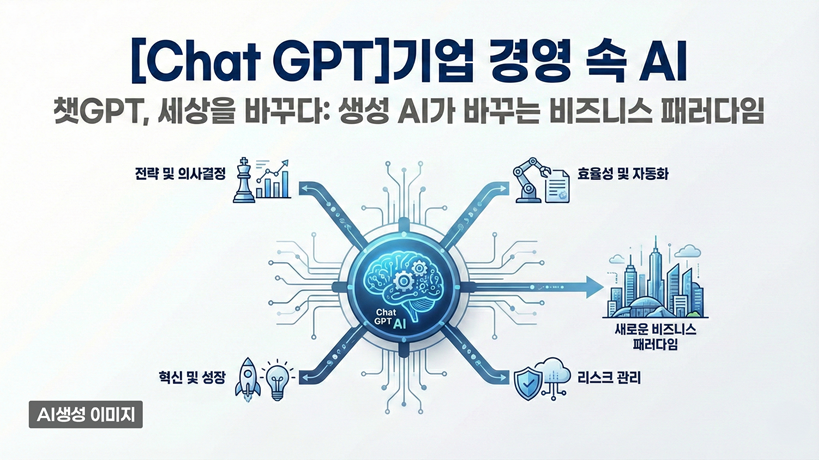 [Chat GPT]기업 경영 속 AI

챗GPT, 세상을 바꾸다: 생성 AI가 바꾸는 비즈니스 패러다임

전략 및 의사결정

효율성 및 자동화

Chat GPT AI

새로운 비즈니스 패러다임

혁신 및 성장

리스크 관리

AI생성 이미지